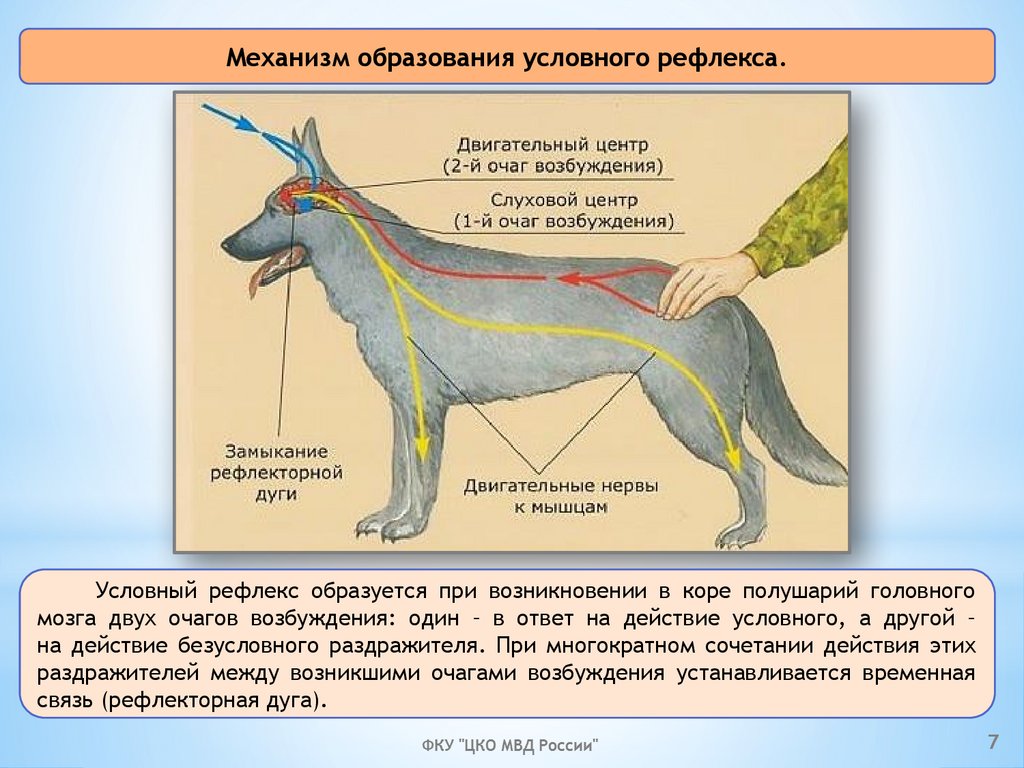 Механизм образования условного рефлекса.

Двигательный центр
(2-й очаг возбуждения)

Слуховой центр
(1-й очаг возбуждения)

Замыкание рефлекторной дуги

Двигательные нервы к мышцам

Условный рефлекс образуется при возникновении в коре полушарий головного мозга двух очагов возбуждения: один – в ответ на действие условного, а другой – на действие безусловного раздражителя. При многократном сочетании действия этих раздражителей между возникшими очагами возбуждения устанавливается временная связь (рефлекторная дуга).

ФКУ "ЦКО МВД России"

7